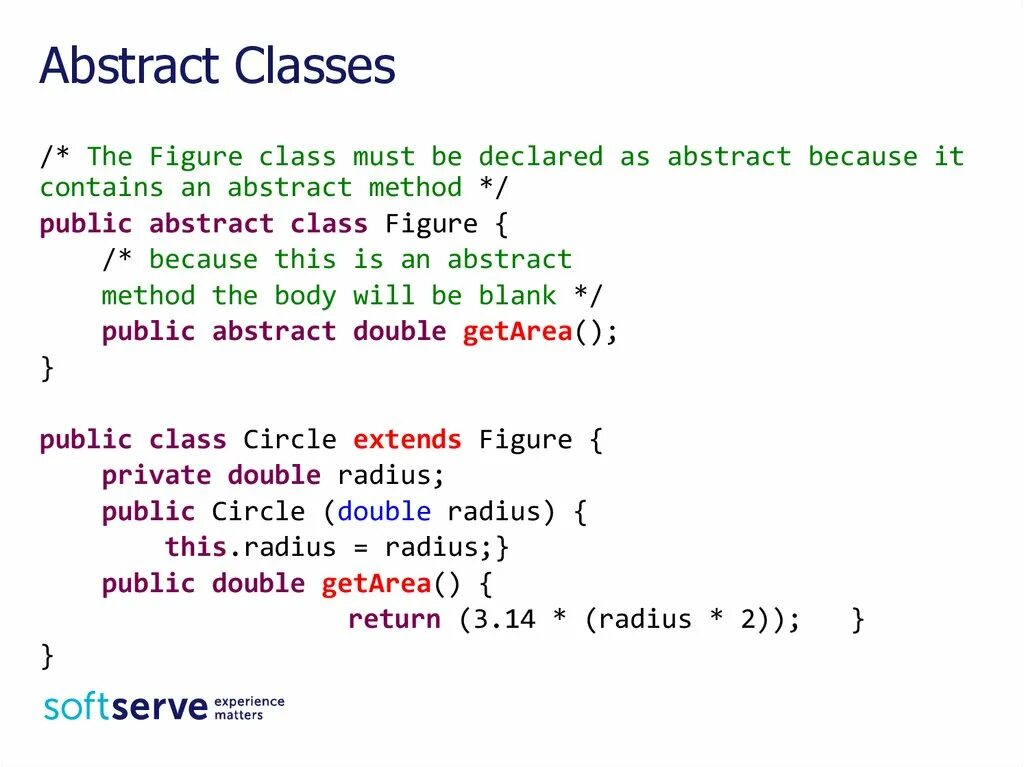 Abstract Classes

/* The Figure class must be declared as abstract because it contains an abstract method */
public abstract class Figure {
    /* because this is an abstract
    method the body will be blank */
    public abstract double getArea();
}

public class Circle extends Figure {
    private double radius;
    public Circle (double radius) {
        this.radius = radius;}
    public double getArea() {
                    return (3.14 * (radius * 2));    }
}

softserve experience matters